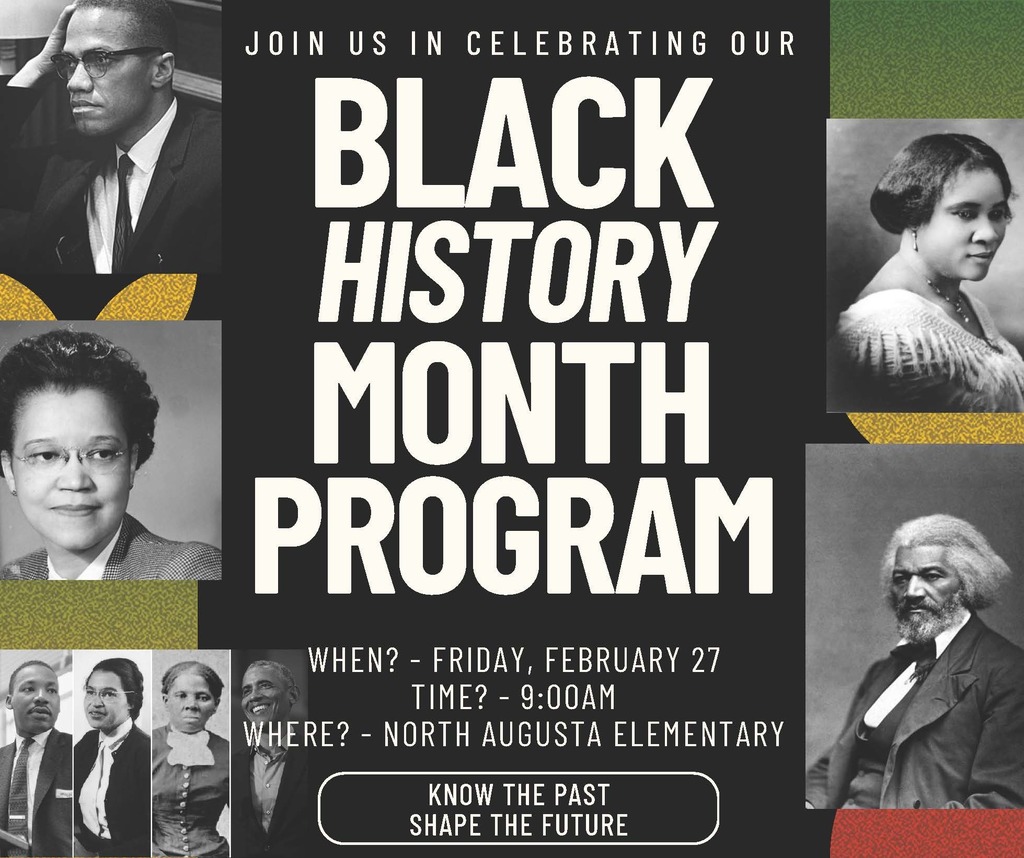 JOIN US IN CELEBRATING OUR

BLACK HISTORY MONTH PROGRAM

WHEN? - FRIDAY, FEBRUARY 27
TIME? - 9:00AM
WHERE? - NORTH AUGUSTA ELEMENTARY

KNOW THE PAST
SHAPE THE FUTURE